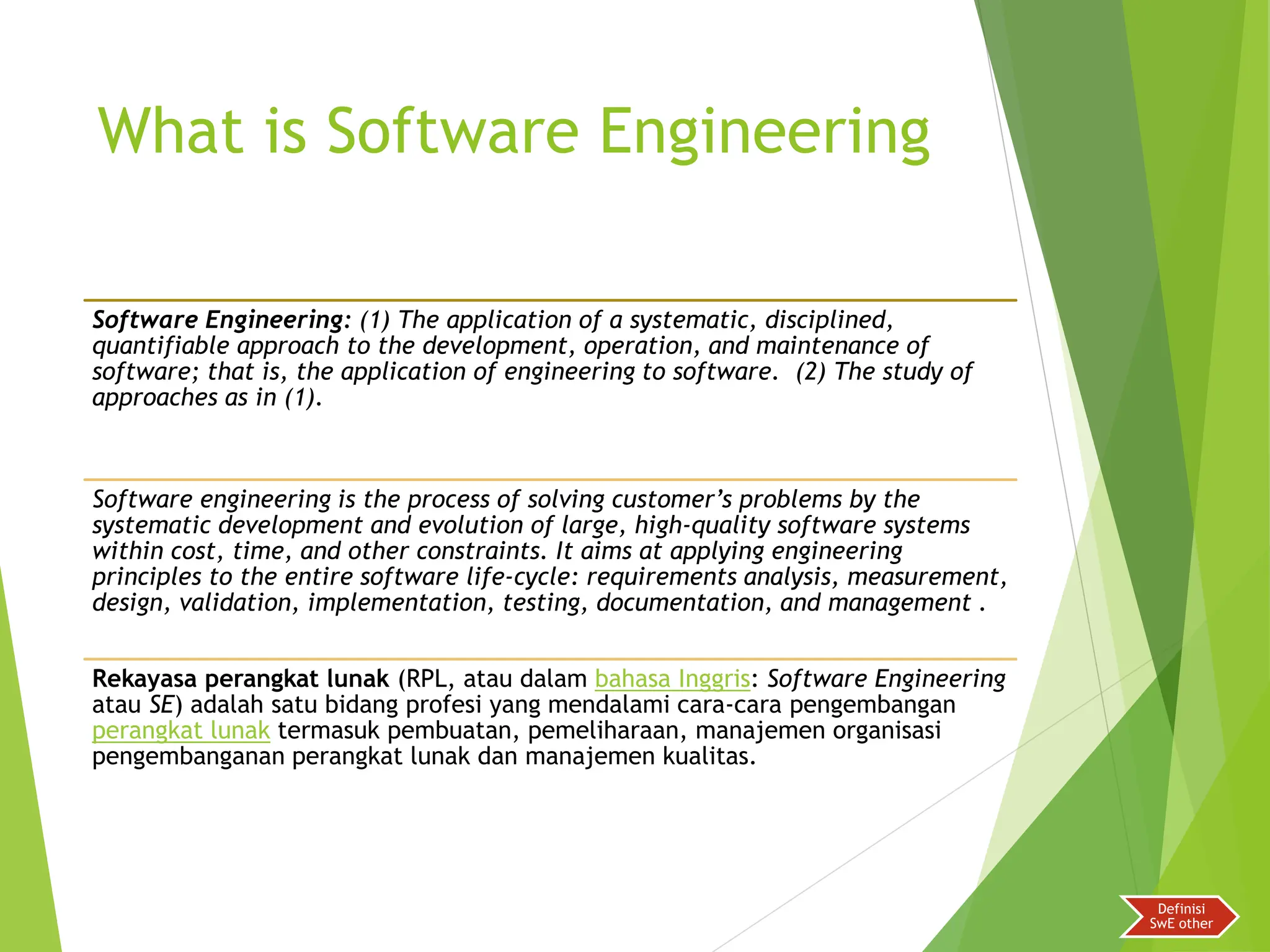 What is Software Engineering

Software Engineering: (1) The application of a systematic, disciplined, quantifiable approach to the development, operation, and maintenance of software; that is, the application of engineering to software. (2) The study of approaches as in (1).

Software engineering is the process of solving customer's problems by the systematic development and evolution of large, high-quality software systems within cost, time, and other constraints. It aims at applying engineering principles to the entire software life-cycle: requirements analysis, measurement, design, validation, implementation, testing, documentation, and management .

Rekayasa perangkat lunak (RPL, atau dalam bahasa Inggris: Software Engineering atau SE) adalah satu bidang profesi yang mendalami cara-cara pengembangan perangkat lunak termasuk pembuatan, pemeliharaan, manajemen organisasi pengembanganan perangkat lunak dan manajemen kualitas.

Definisi SwE other